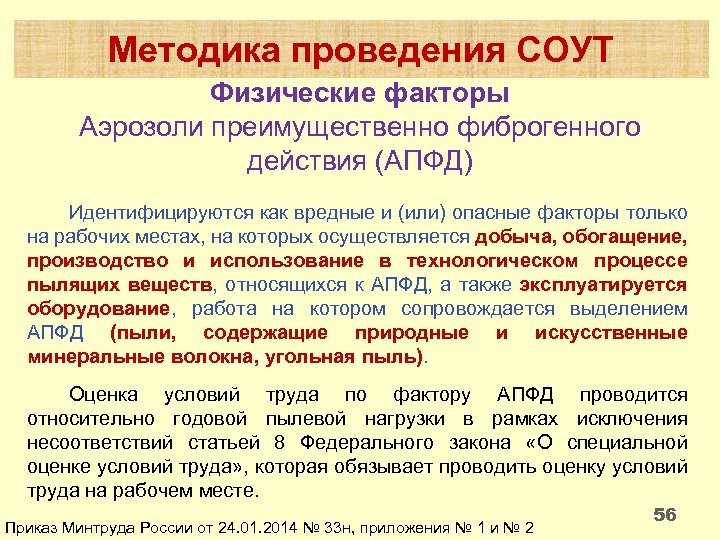 Методика проведения СОУТ

Физические факторы

Аэрозоли преимущественно фиброгенного действия (АПФД)

Идентифицируются как вредные и (или) опасные факторы только на рабочих местах, на которых осуществляется добыча, обогащение, производство и использование в технологическом процессе пылящих веществ, относящихся к АПФД, а также эксплуатируется оборудование, работа на котором сопровождается выделением АПФД (пыли, содержащие природные и искусственные минеральные волокна, угольная пыль).

Оценка условий труда по фактору АПФД проводится относительно годовой пылевой нагрузки в рамках исключения несоответствий статьей 8 Федерального закона «О специальной оценке условий труда», которая обязывает проводить оценку условий труда на рабочем месте.

56

Приказ Минтруда России от 24.01.2014 № 33н, приложения № 1 и № 2